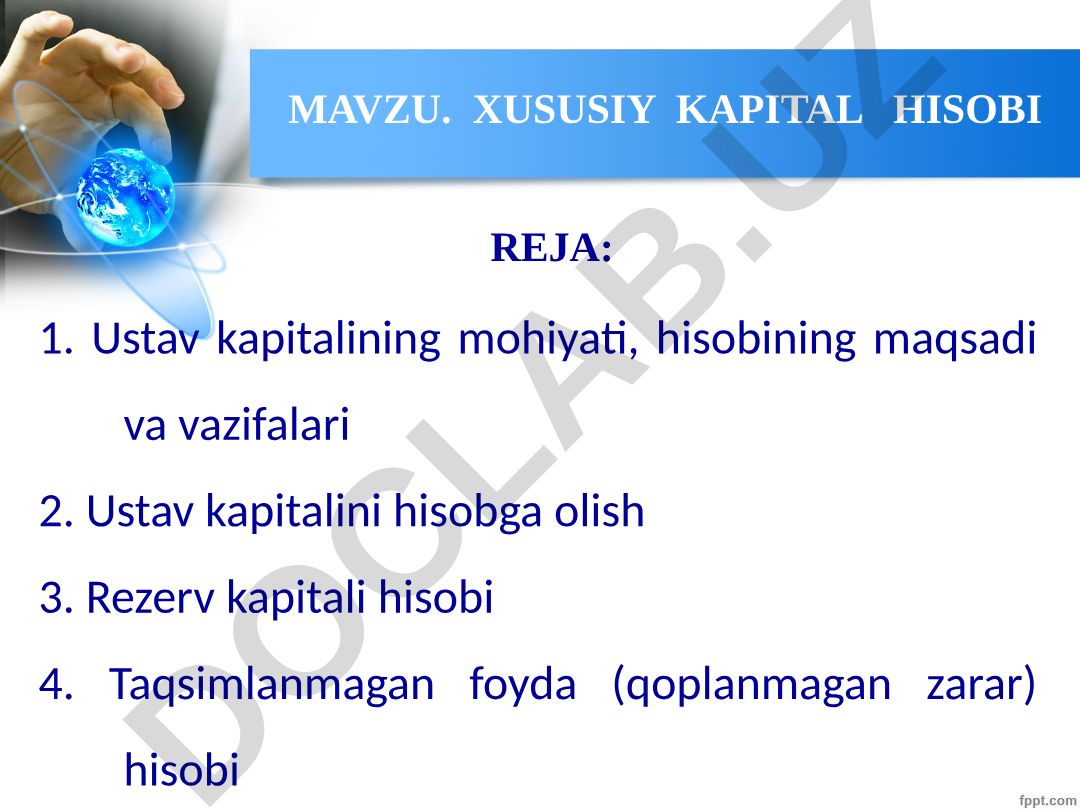 MAVZU. XUSUSIY KAPITAL HISOBI

REJA:

1. Ustav kapitalining mohiyati, hisobining maqsadi va vazifalari

2. Ustav kapitalini hisobga olish

3. Rezerv kapitali hisobi

4. Taqsimlanmagan foyda (qoplanmagan zarar) hisobi

DOCLAB.UZ

fppt.com